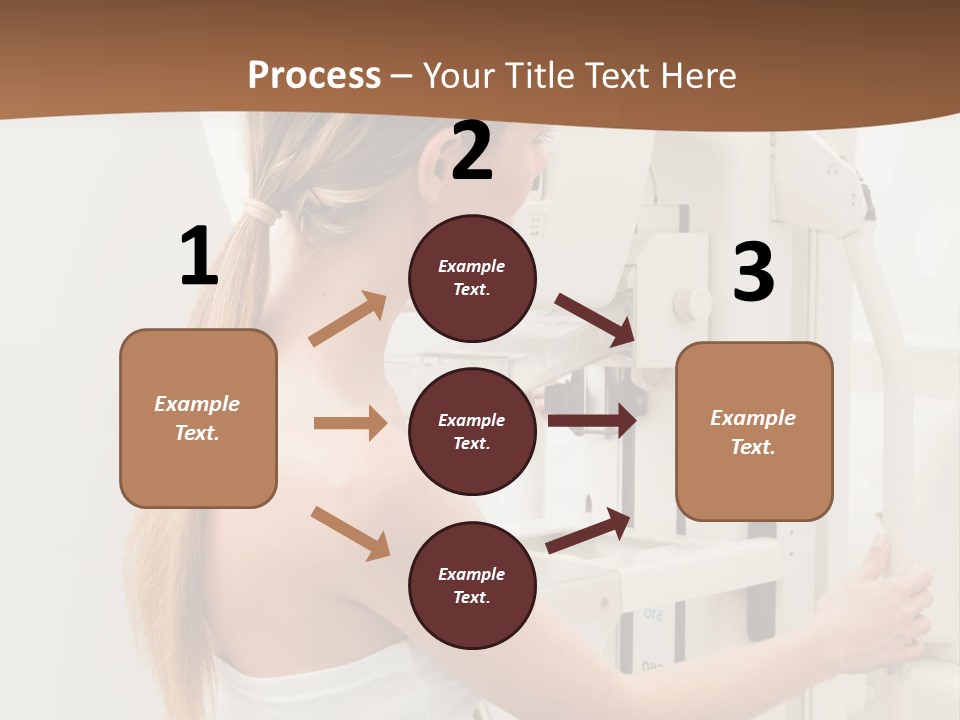 Process – Your Title Text Here

1

Example Text.

2

Example Text.

Example Text.

Example Text.

3

Example Text.